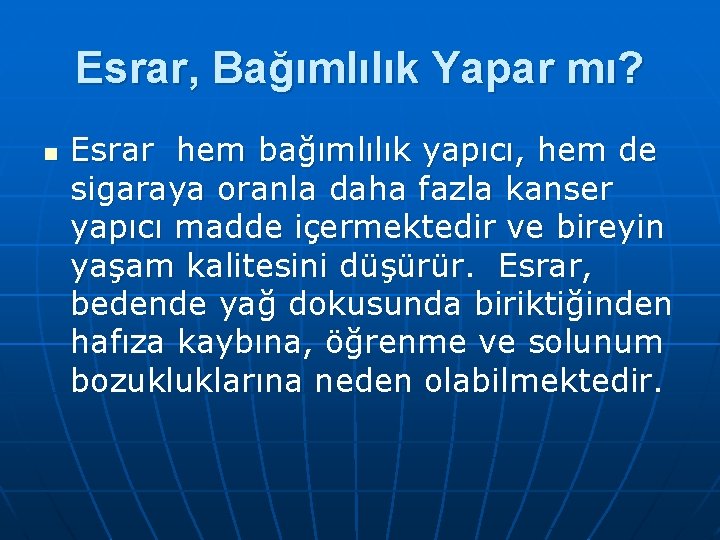 Esrar, Bağımlılık Yapar mı?

Esrar hem bağımlılık yapıcı, hem de sigaraya oranla daha fazla kanser yapıcı madde içermektedir ve bireyin yaşam kalitesini düşürür. Esrar, bedende yağ dokusunda biriktiğinden hafıza kaybına, öğrenme ve solunum bozukluklarına neden olabilmektedir.